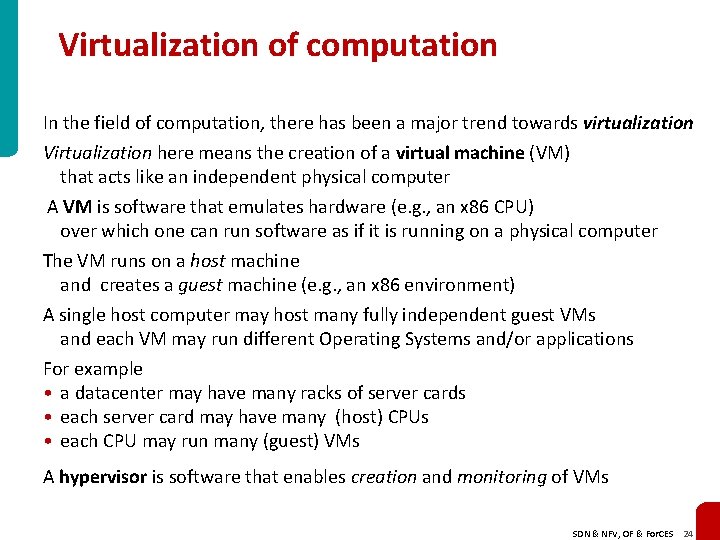 Virtualization of computation

In the field of computation, there has been a major trend towards virtualization

Virtualization here means the creation of a virtual machine (VM) that acts like an independent physical computer

A VM is software that emulates hardware (e.g., an x86 CPU) over which one can run software as if it is running on a physical computer

The VM runs on a host machine and creates a guest machine (e.g., an x86 environment)

A single host computer may host many fully independent guest VMs and each VM may run different Operating Systems and/or applications

For example
• a datacenter may have many racks of server cards
• each server card may have many (host) CPUs
• each CPU may run many (guest) VMs

A hypervisor is software that enables creation and monitoring of VMs

SDN & NFV, OF & ForCES 24